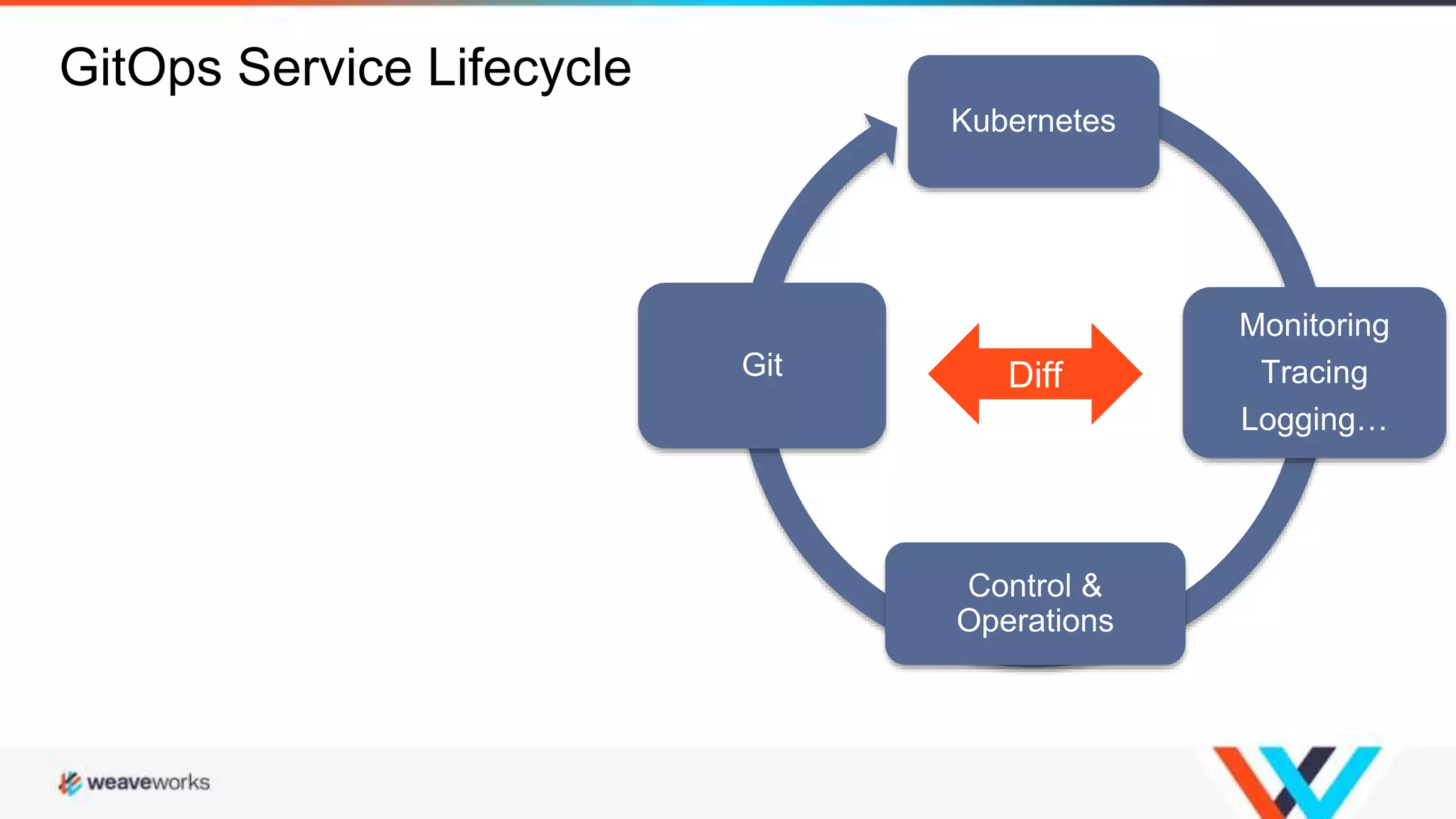 GitOps Service Lifecycle

Kubernetes

Git

Diff

Monitoring
Tracing
Logging…

Control & Operations

weaveworks